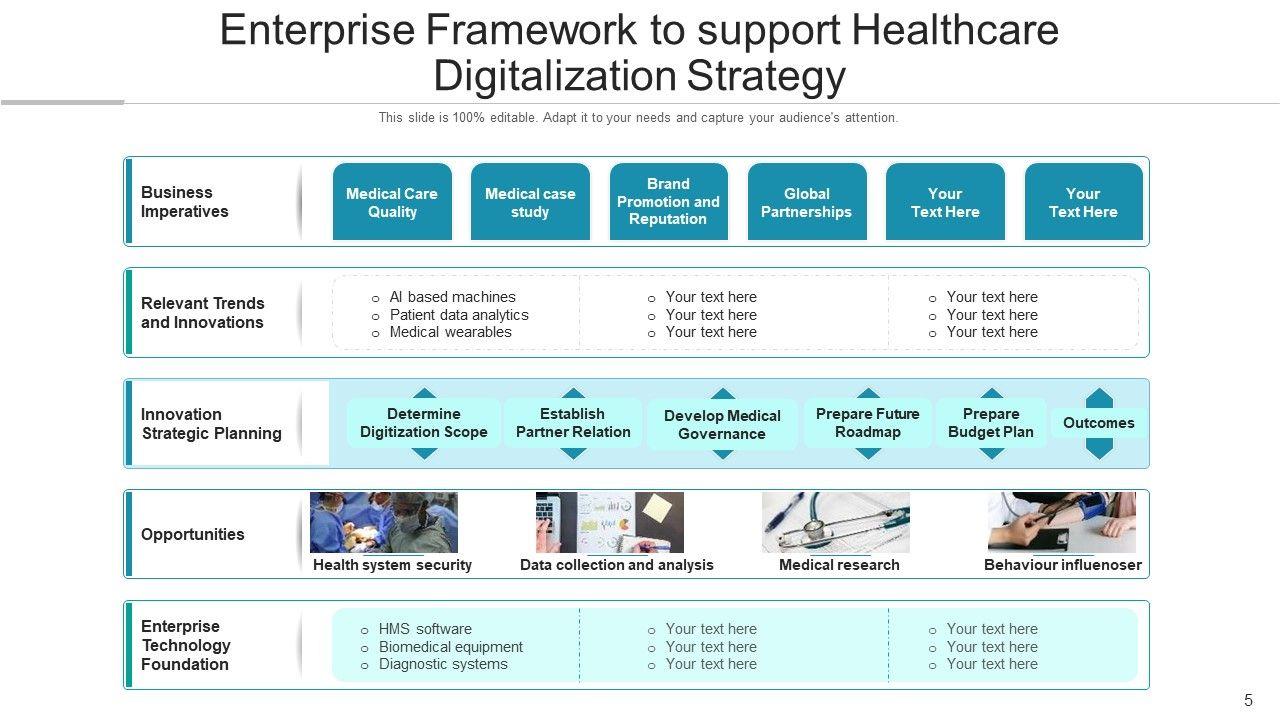 Enterprise Framework to support Healthcare Digitalization Strategy

This slide is 100% editable. Adapt it to your needs and capture your audience's attention.

Business Imperatives

Medical Care Quality

Medical case study

Brand Promotion and Reputation

Global Partnerships

Your Text Here

Your Text Here

Relevant Trends and Innovations

o AI based machines
o Patient data analytics
o Medical wearables

o Your text here
o Your text here
o Your text here

o Your text here
o Your text here
o Your text here

Innovation Strategic Planning

Determine Digitization Scope

Establish Partner Relation

Develop Medical Governance

Prepare Future Roadmap

Prepare Budget Plan

Outcomes

Opportunities

Health system security

Data collection and analysis

Medical research

Behaviour influenoser

Enterprise Technology Foundation

o HMS software
o Biomedical equipment
o Diagnostic systems

o Your text here
o Your text here
o Your text here

o Your text here
o Your text here
o Your text here

5